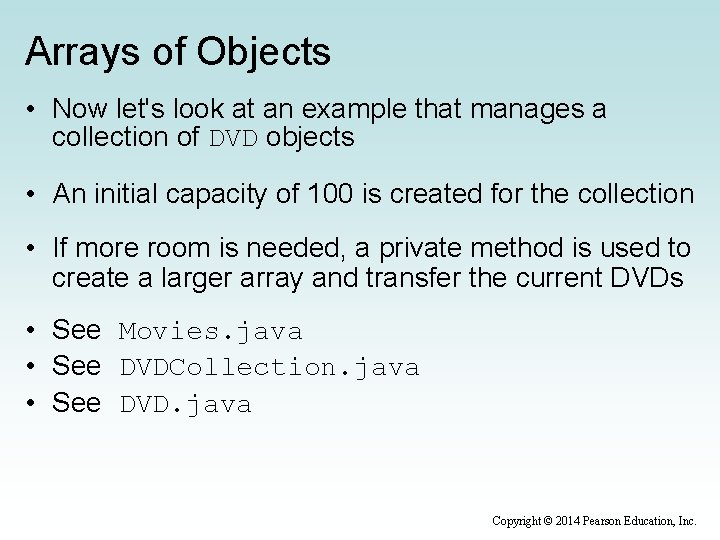 Arrays of Objects

• Now let's look at an example that manages a collection of DVD objects

• An initial capacity of 100 is created for the collection

• If more room is needed, a private method is used to create a larger array and transfer the current DVDs

• See Movies.java
• See DVDCollection.java
• See DVD.java

Copyright © 2014 Pearson Education, Inc.